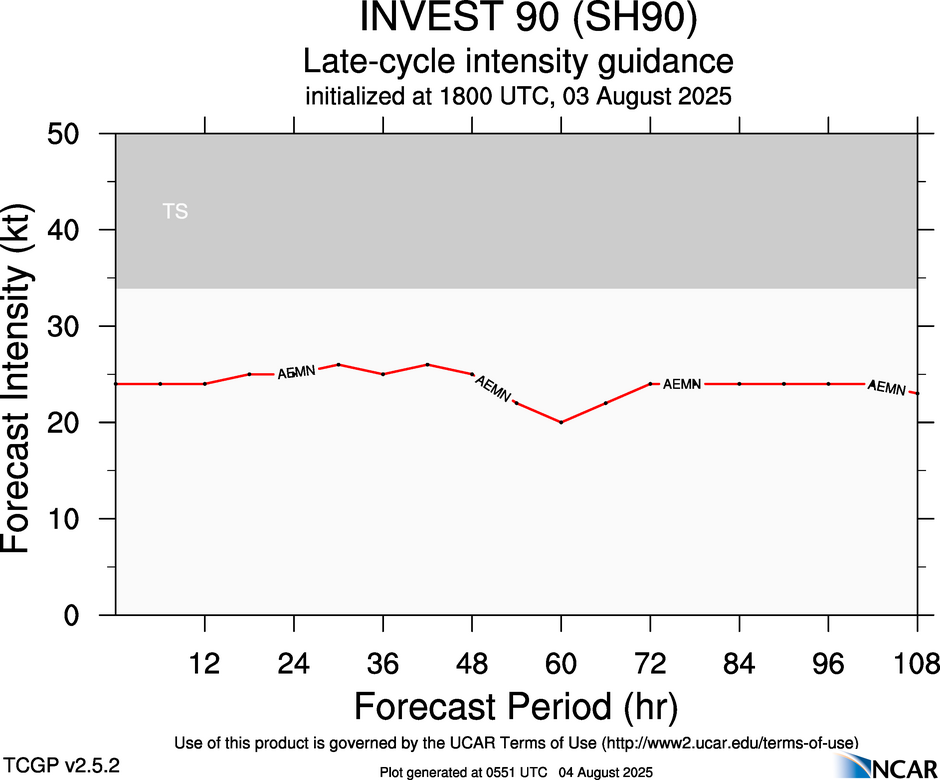 INVEST 90 (SH90)
Late-cycle intensity guidance
initialized at 1800 UTC, 03 August 2025

Forecast Intensity (kt)

50
40
30
20
10
0

TS

AEMN
AEMN
AEMN
AEMN

12
24
36
48
60
72
84
96
108

Forecast Period (hr)

Use of this product is governed by the UCAR Terms of Use (http://www2.ucar.edu/terms-of-use)

TCGP v2.5.2

Plot generated at 0551 UTC 04 August 2025

NCAR